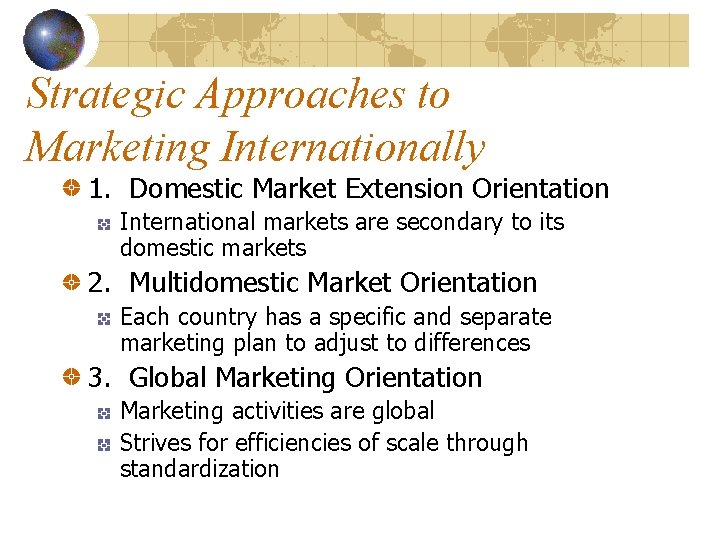 Strategic Approaches to Marketing Internationally

1. Domestic Market Extension Orientation

International markets are secondary to its domestic markets

2. Multidomestic Market Orientation

Each country has a specific and separate marketing plan to adjust to differences

3. Global Marketing Orientation

Marketing activities are global

Strives for efficiencies of scale through standardization